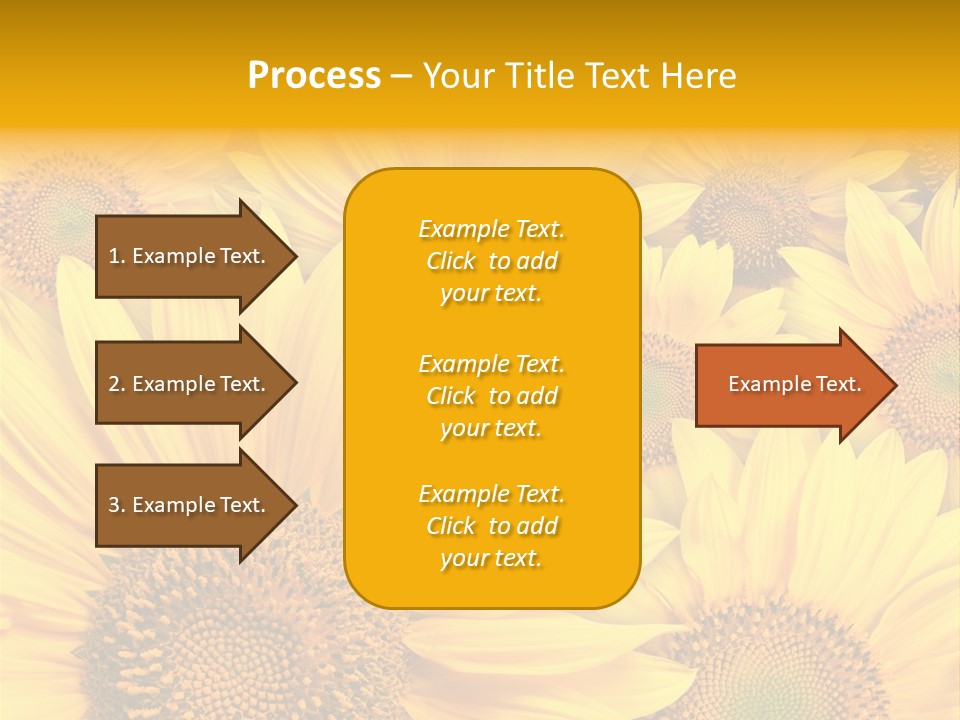 Process – Your Title Text Here

1. Example Text.

2. Example Text.

3. Example Text.

Example Text. Click to add your text.

Example Text. Click to add your text.

Example Text. Click to add your text.

Example Text.